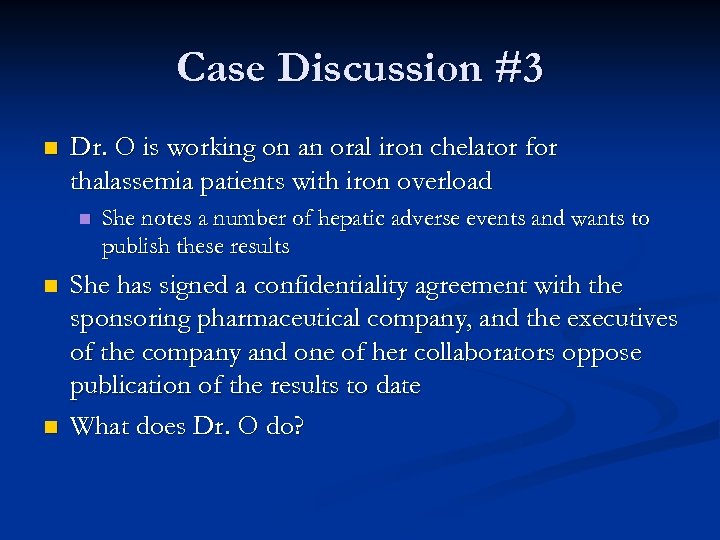 Case Discussion #3

Dr. O is working on an oral iron chelator for thalassemia patients with iron overload

She notes a number of hepatic adverse events and wants to publish these results

She has signed a confidentiality agreement with the sponsoring pharmaceutical company, and the executives of the company and one of her collaborators oppose publication of the results to date

What does Dr. O do?